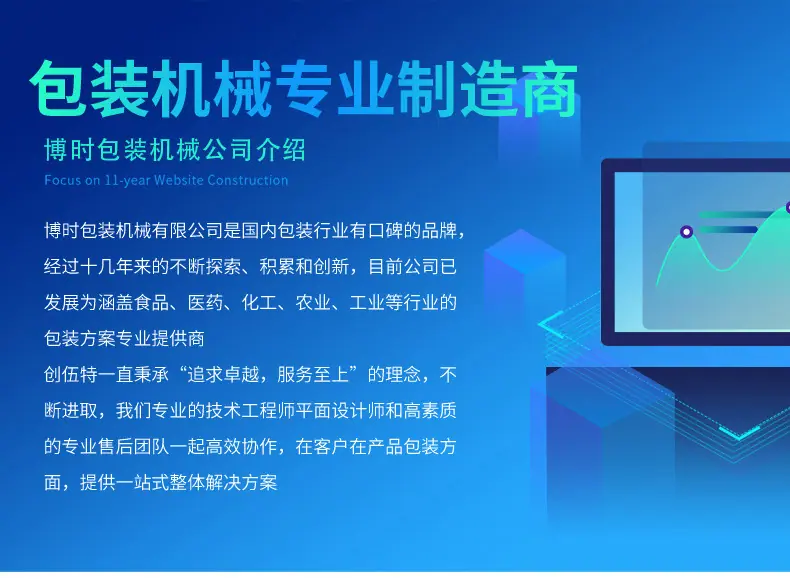 包装机械专业制造商

博时包装机械公司介绍

Focus on 11-year Website Construction

博时包装机械有限公司是国内包装行业有口碑的品牌，经过十几年来的不断探索、积累和创新，目前公司已发展为涵盖食品、医药、化工、农业、工业等行业的包装方案专业提供商
创伍特一直秉承“追求卓越，服务至上”的理念，不断进取，我们专业的技术工程师平面设计师和高素质的专业售后团队一起高效协作，在客户在产品包装方面，提供一站式整体解决方案